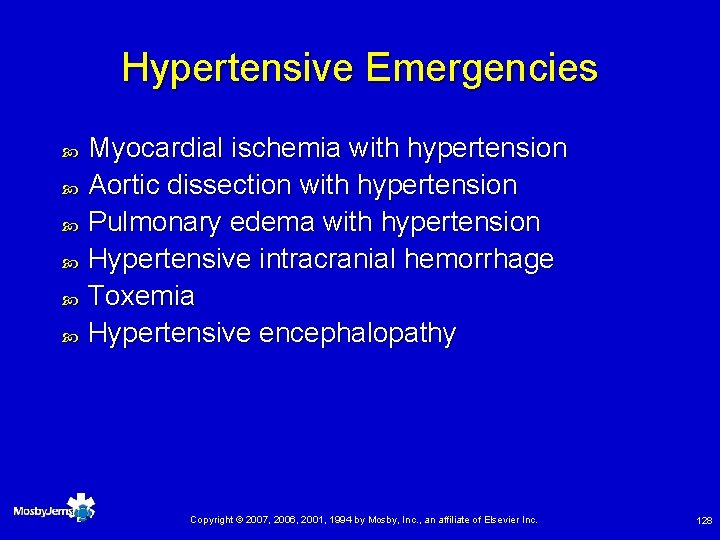 Hypertensive Emergencies

Myocardial ischemia with hypertension
Aortic dissection with hypertension
Pulmonary edema with hypertension
Hypertensive intracranial hemorrhage
Toxemia
Hypertensive encephalopathy

MosbyJems

Copyright © 2007, 2006, 2001, 1994 by Mosby, Inc., an affiliate of Elsevier Inc.

128